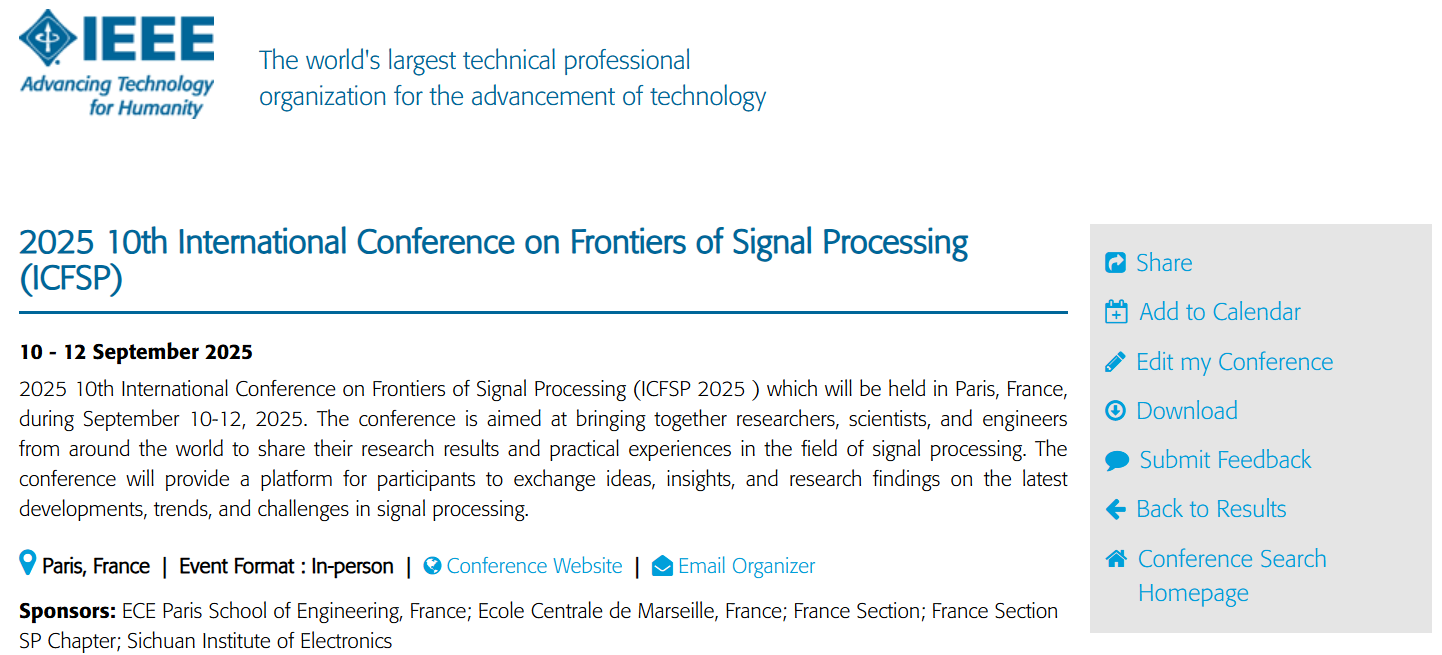 IEEE
Advancing Technology for Humanity

The world's largest technical professional organization for the advancement of technology

2025 10th International Conference on Frontiers of Signal Processing (ICFSP)

10 - 12 September 2025

2025 10th International Conference on Frontiers of Signal Processing (ICFSP 2025 ) which will be held in Paris, France, during September 10-12, 2025. The conference is aimed at bringing together researchers, scientists, and engineers from around the world to share their research results and practical experiences in the field of signal processing. The conference will provide a platform for participants to exchange ideas, insights, and research findings on the latest developments, trends, and challenges in signal processing.

Paris, France | Event Format : In-person | Conference Website | Email Organizer

Sponsors: ECE Paris School of Engineering, France; Ecole Centrale de Marseille, France; France Section; France Section SP Chapter; Sichuan Institute of Electronics

Share
Add to Calendar
Edit my Conference
Download
Submit Feedback
Back to Results
Conference Search Homepage